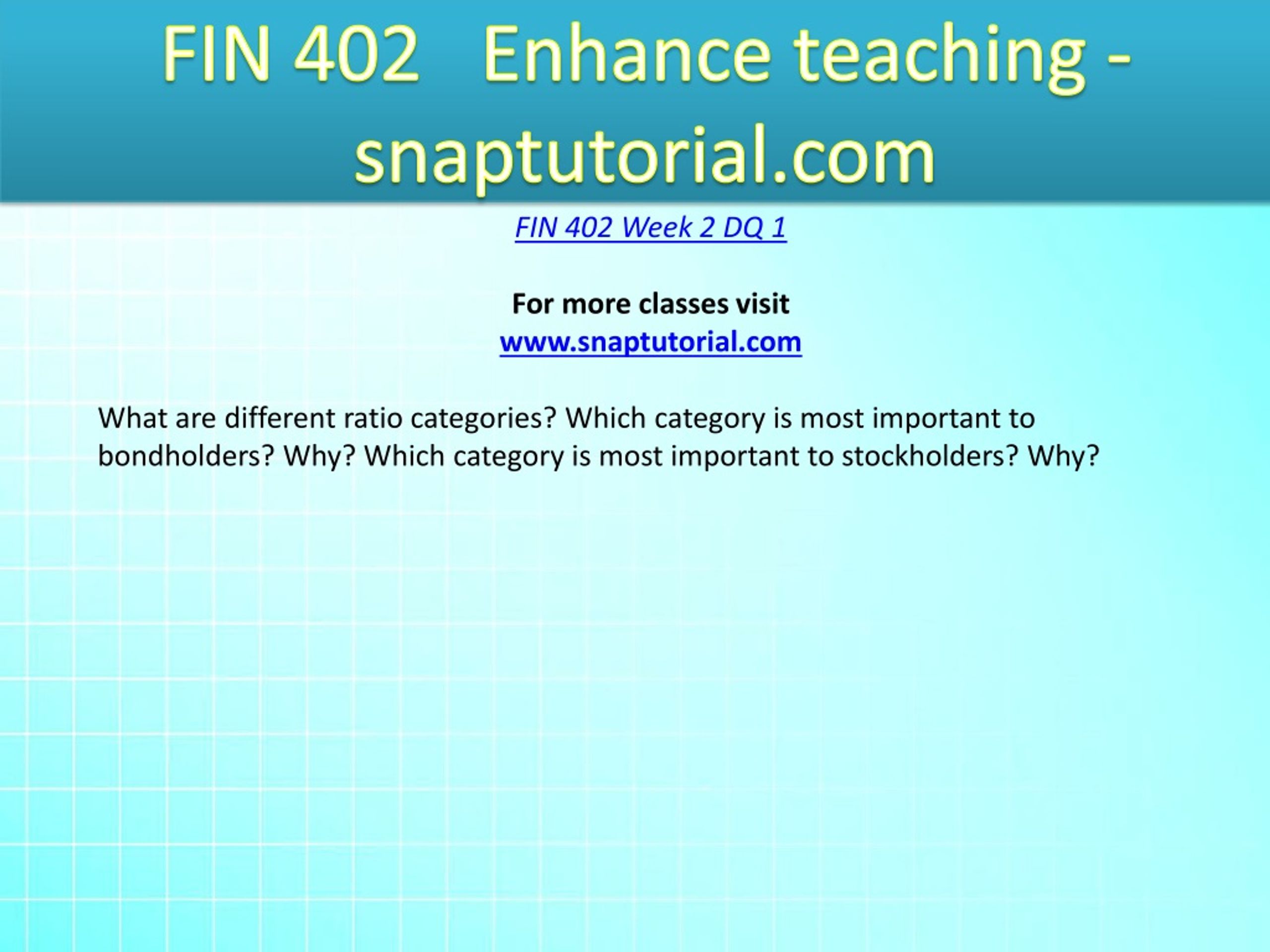 FIN 402 Enhance teaching - snaptutorial.com

FIN 402 Week 2 DQ 1

For more classes visit
www.snaptutorial.com

What are different ratio categories? Which category is most important to bondholders? Why? Which category is most important to stockholders? Why?